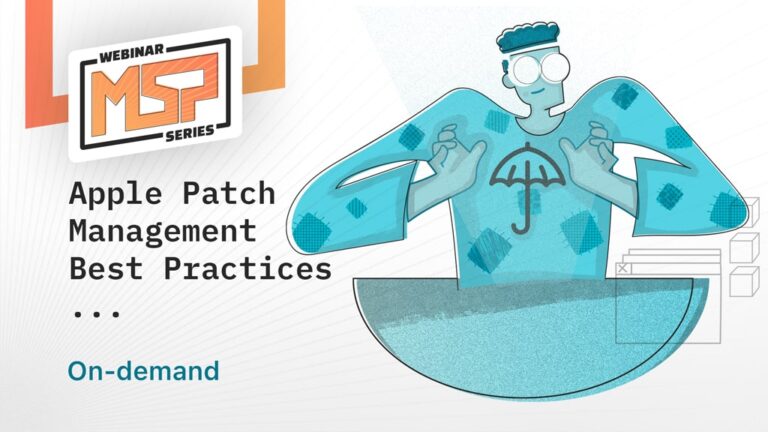 WEBINAR
MSP
SERIES

Apple Patch Management Best Practices

...

On-demand